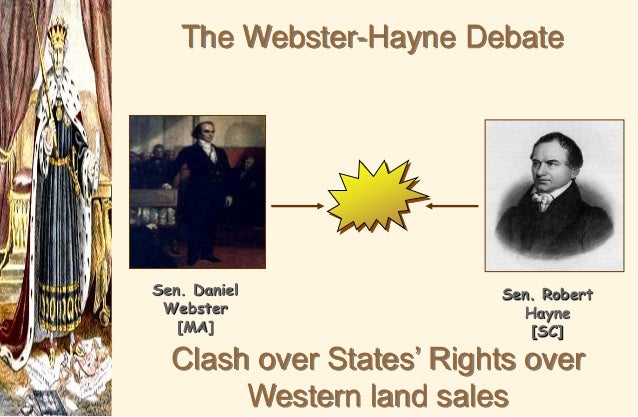 The Webster-Hayne Debate

Sen. Daniel Webster [MA]

Sen. Robert Hayne [SC]

Clash over States' Rights over Western land sales